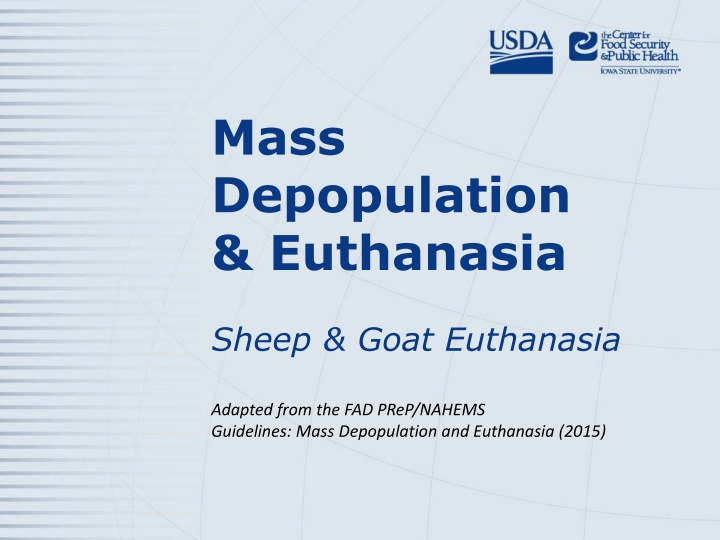 USDA

the Center for Food Security & Public Health
IOWA STATE UNIVERSITY®

Mass Depopulation & Euthanasia

Sheep & Goat Euthanasia

Adapted from the FAD PReP/NAHEMS Guidelines: Mass Depopulation and Euthanasia (2015)